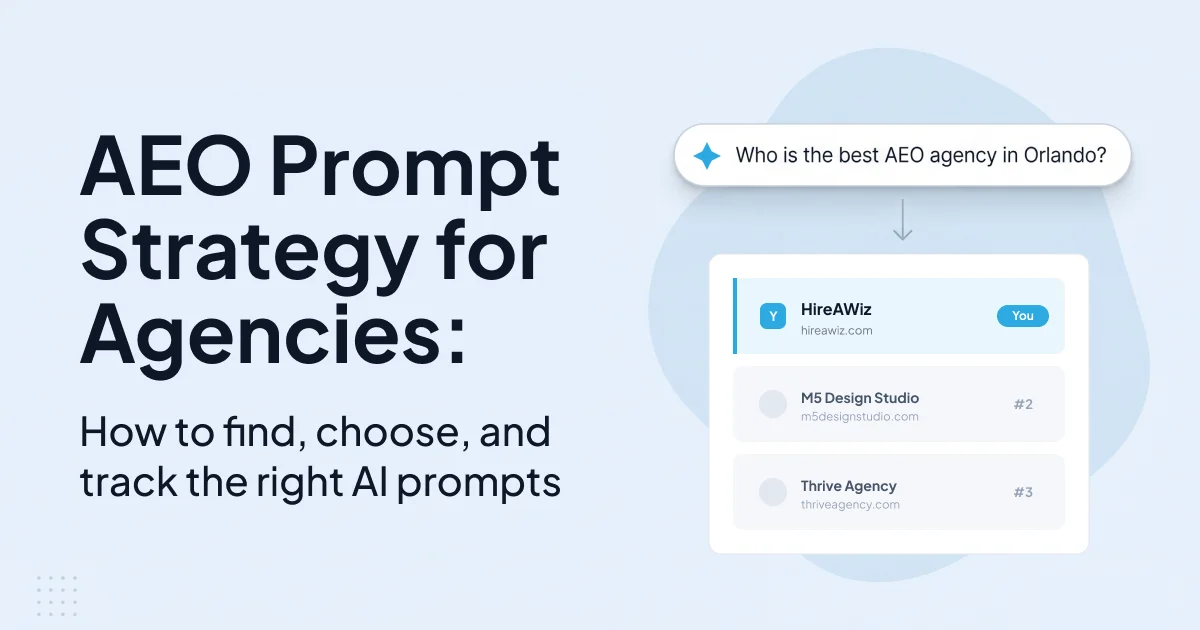 AEO Prompt Strategy for Agencies:

How to find, choose, and track the right AI prompts

Who is the best AEO agency in Orlando?

Y HireAWiz
hireawiz.com
You

M5 Design Studio
m5designstudio.com
#2

Thrive Agency
thriveagency.com
#3